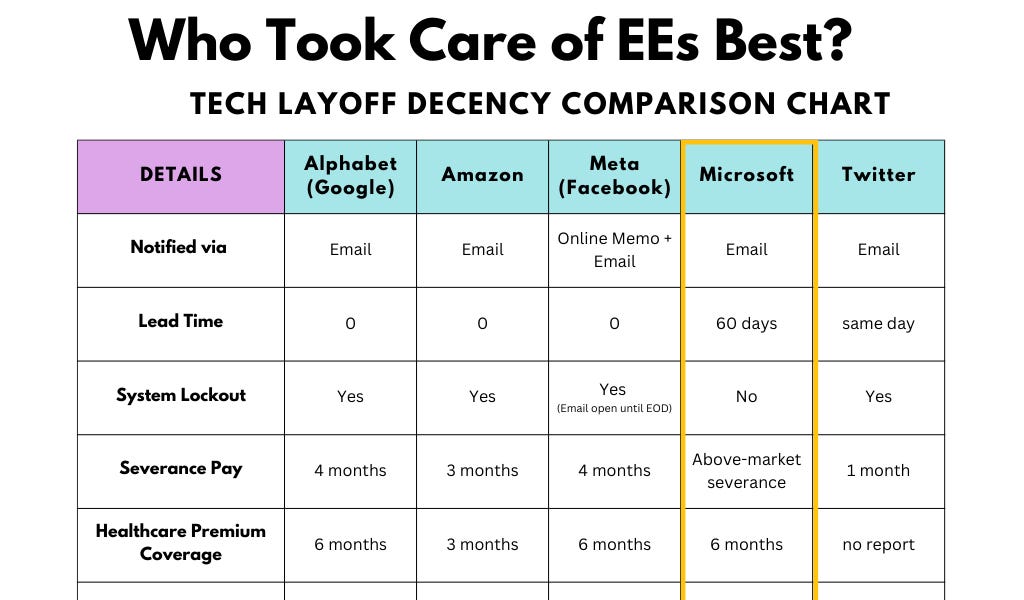 Who Took Care of EEs Best?

TECH LAYOFF DECENCY COMPARISON CHART

| DETAILS | Alphabet (Google) | Amazon | Meta (Facebook) | Microsoft | Twitter |
|---|---|---|---|---|---|
| Notified via | Email | Email | Online Memo + Email | Email | Email |
| Lead Time | 0 | 0 | 0 | 60 days | same day |
| System Lockout | Yes | Yes | Yes (Email open until EOD) | No | Yes |
| Severance Pay | 4 months | 3 months | 4 months | Above-market severance | 1 month |
| Healthcare Premium Coverage | 6 months | 3 months | 6 months | 6 months | no report |